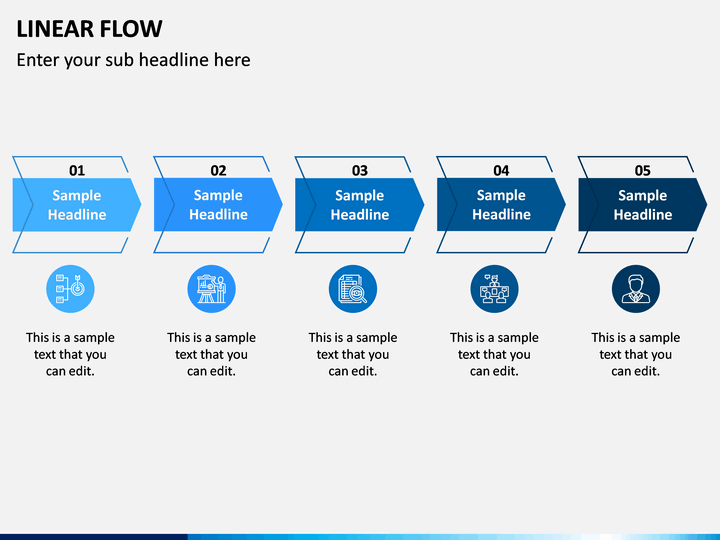 LINEAR FLOW

Enter your sub headline here

01

Sample Headline

This is a sample text that you can edit.

02

Sample Headline

This is a sample text that you can edit.

03

Sample Headline

This is a sample text that you can edit.

04

Sample Headline

This is a sample text that you can edit.

05

Sample Headline

This is a sample text that you can edit.